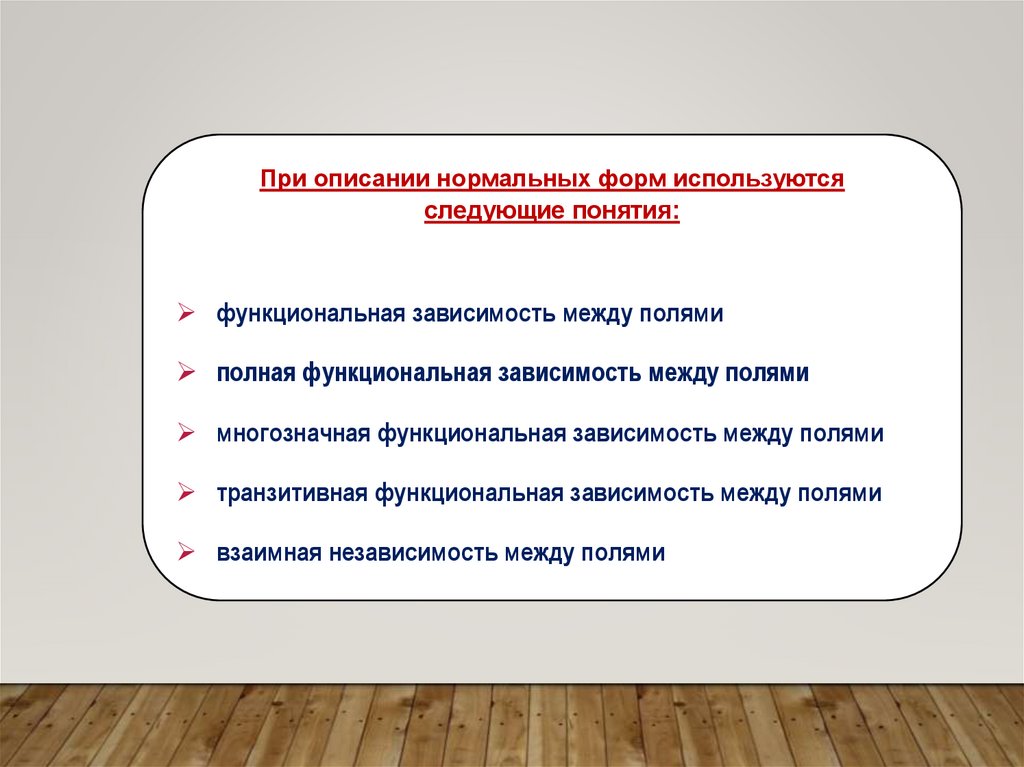 При описании нормальных форм используются следующие понятия:

➢ функциональная зависимость между полями

➢ полная функциональная зависимость между полями

➢ многозначная функциональная зависимость между полями

➢ транзитивная функциональная зависимость между полями

➢ взаимная независимость между полями